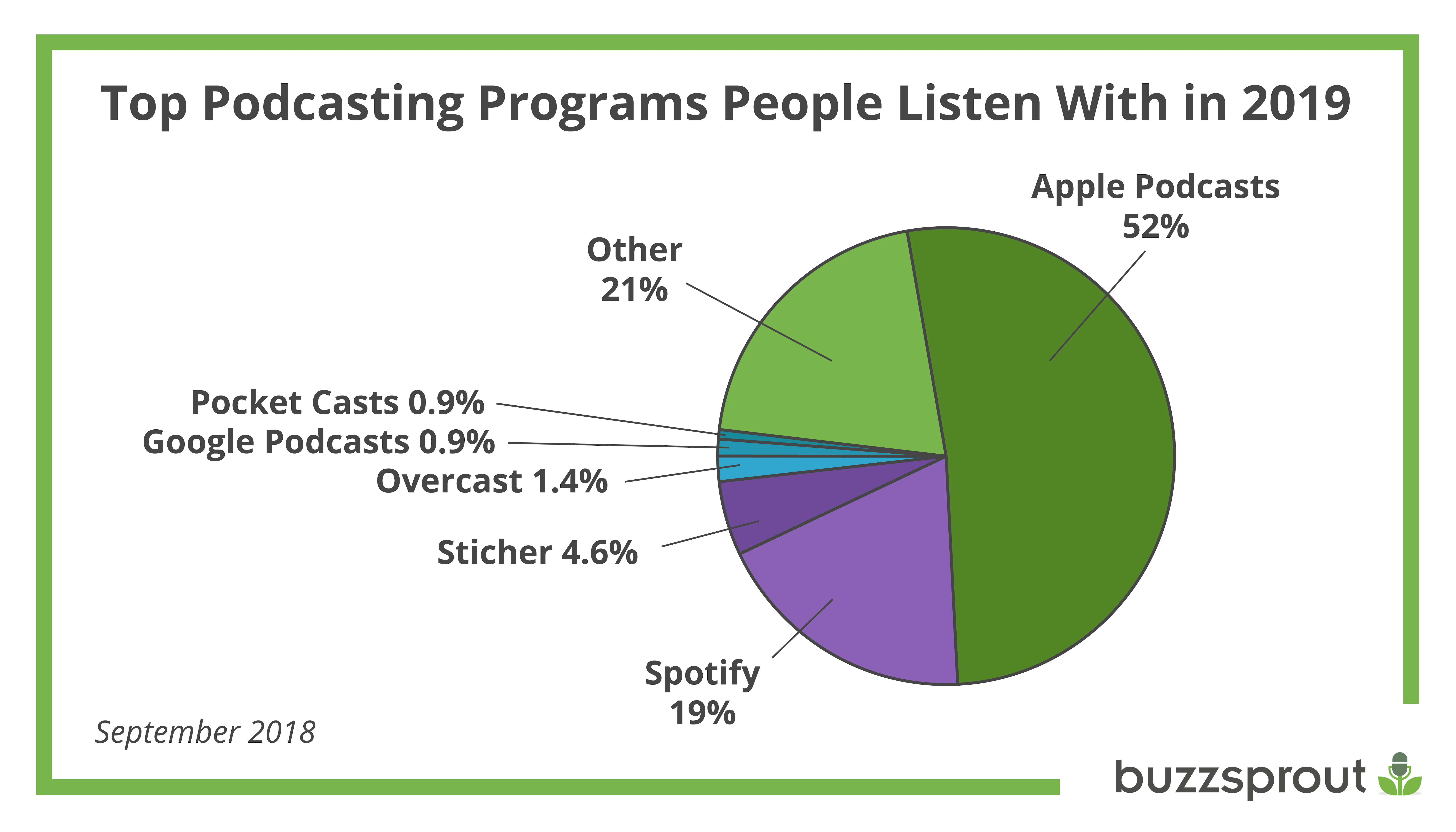 Top Podcasting Programs People Listen With in 2019

Apple Podcasts
52%

Other
21%

Pocket Casts 0.9%
Google Podcasts 0.9%
Overcast 1.4%
Sticher 4.6%

Spotify
19%

September 2018

buzzsprout